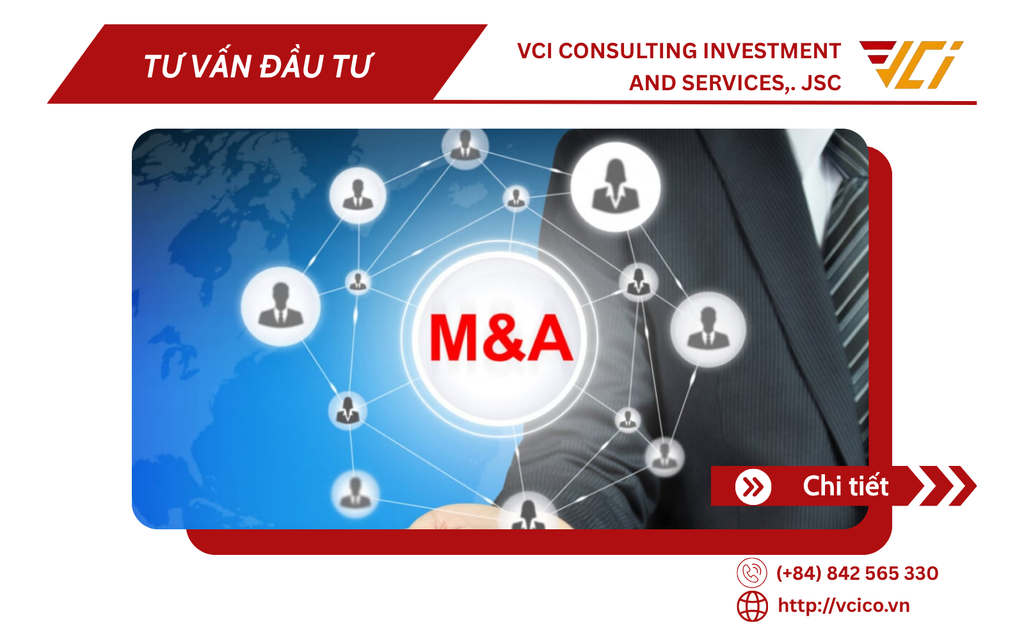 TƯ VẤN ĐẦU TƯ

VCI CONSULTING INVESTMENT AND SERVICES,. JSC

VCI

M&A

Chi tiết

(+84) 842 565 330

http://vcico.vn